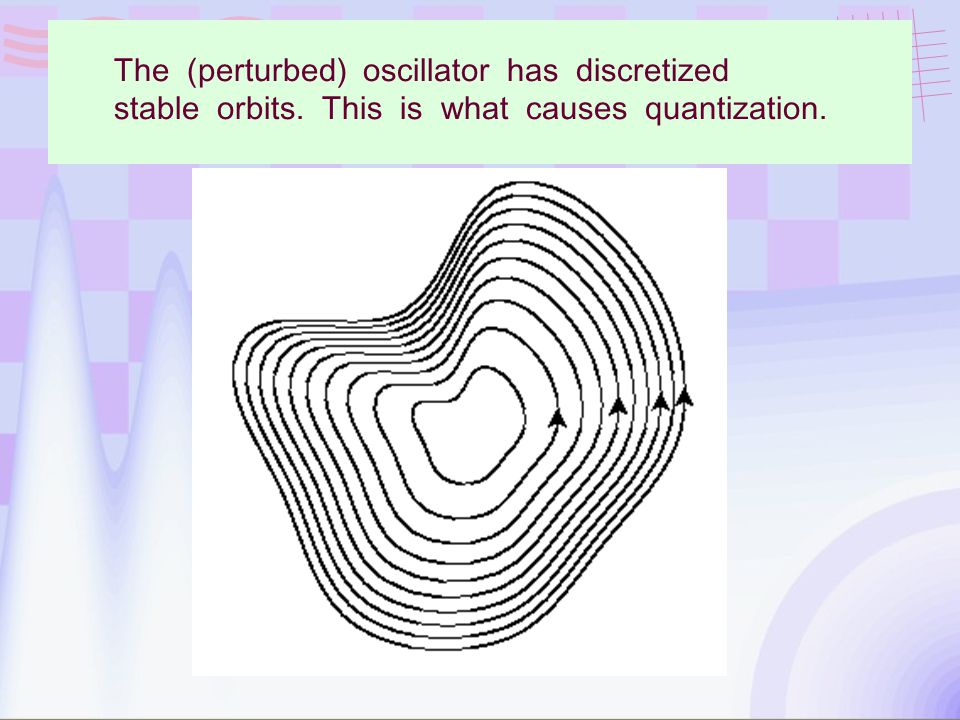 The (perturbed) oscillator has discretized stable orbits. This is what causes quantization.